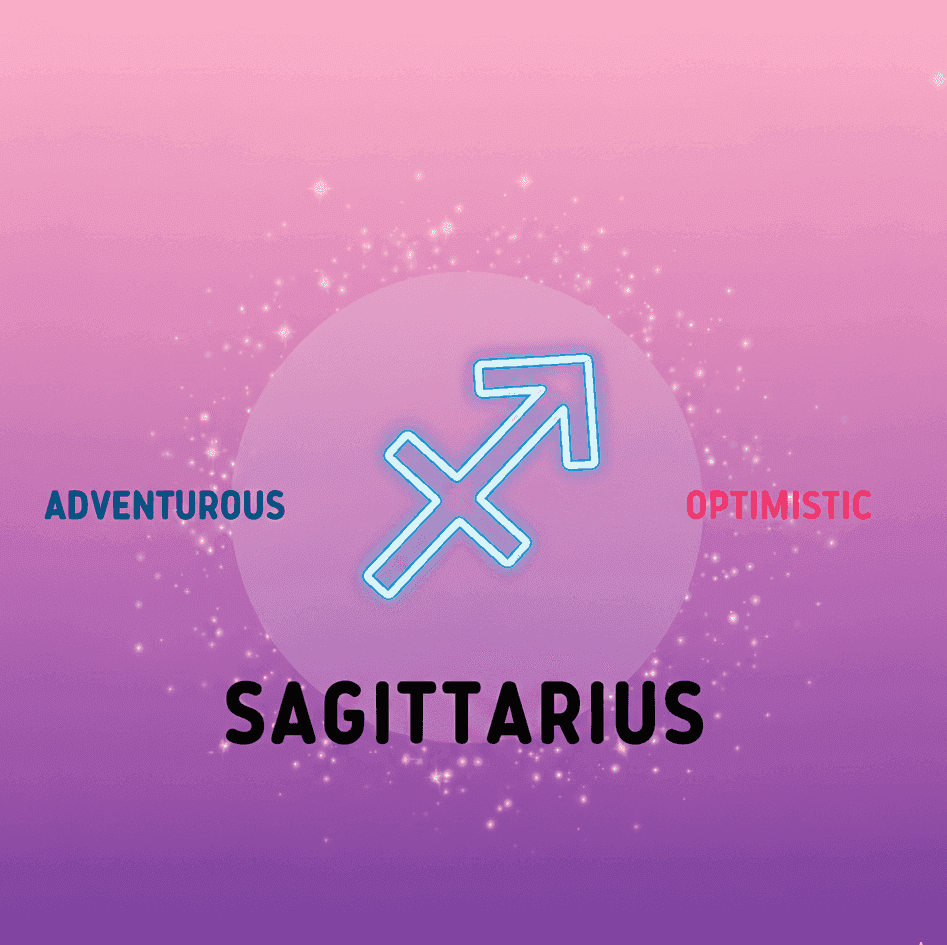 ADVENTUROUS

OPTIMISTIC

SAGITTARIUS